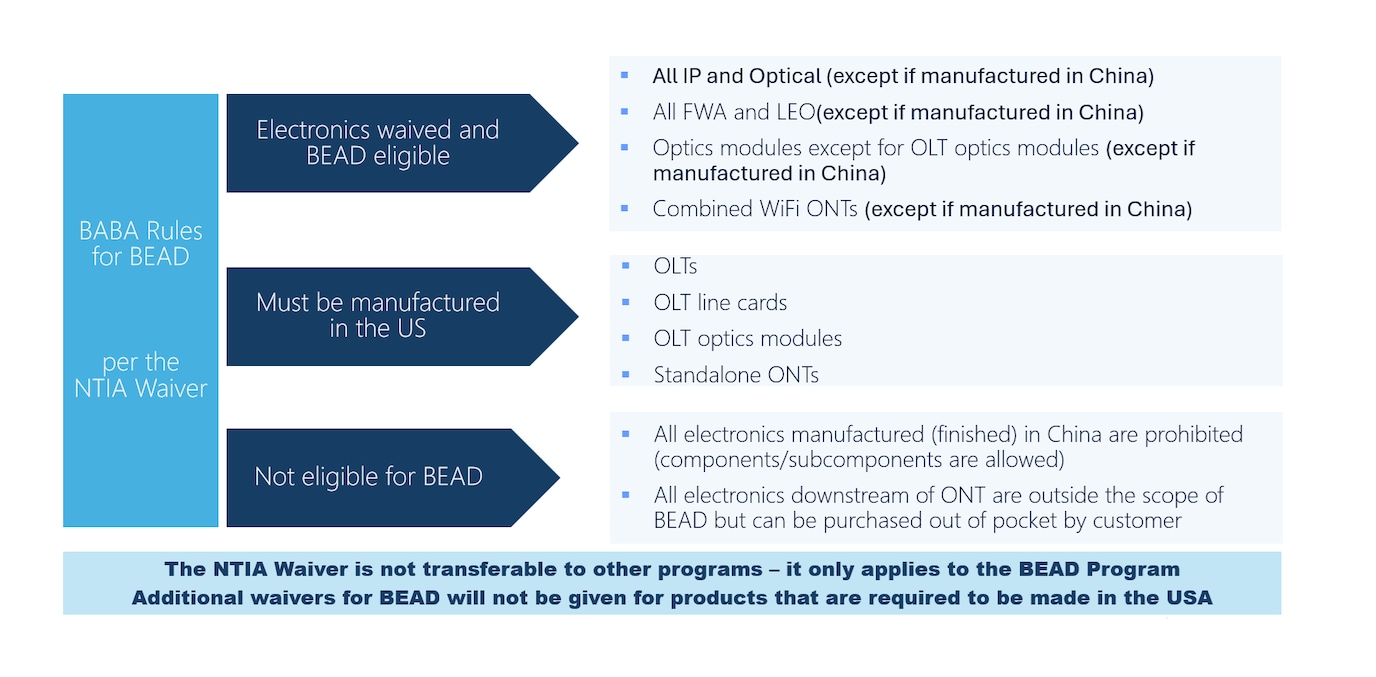 BABA Rules for BEAD

per the NTIA Waiver

Electronics waived and BEAD eligible

- All IP and Optical (except if manufactured in China)
- All FWA and LEO(except if manufactured in China)
- Optics modules except for OLT optics modules (except if manufactured in China)
- Combined WiFi ONTs (except if manufactured in China)

Must be manufactured in the US

- OLTs
- OLT line cards
- OLT optics modules
- Standalone ONTs

Not eligible for BEAD

- All electronics manufactured (finished) in China are prohibited (components/subcomponents are allowed)
- All electronics downstream of ONT are outside the scope of BEAD but can be purchased out of pocket by customer

The NTIA Waiver is not transferable to other programs – it only applies to the BEAD Program
Additional waivers for BEAD will not be given for products that are required to be made in the USA